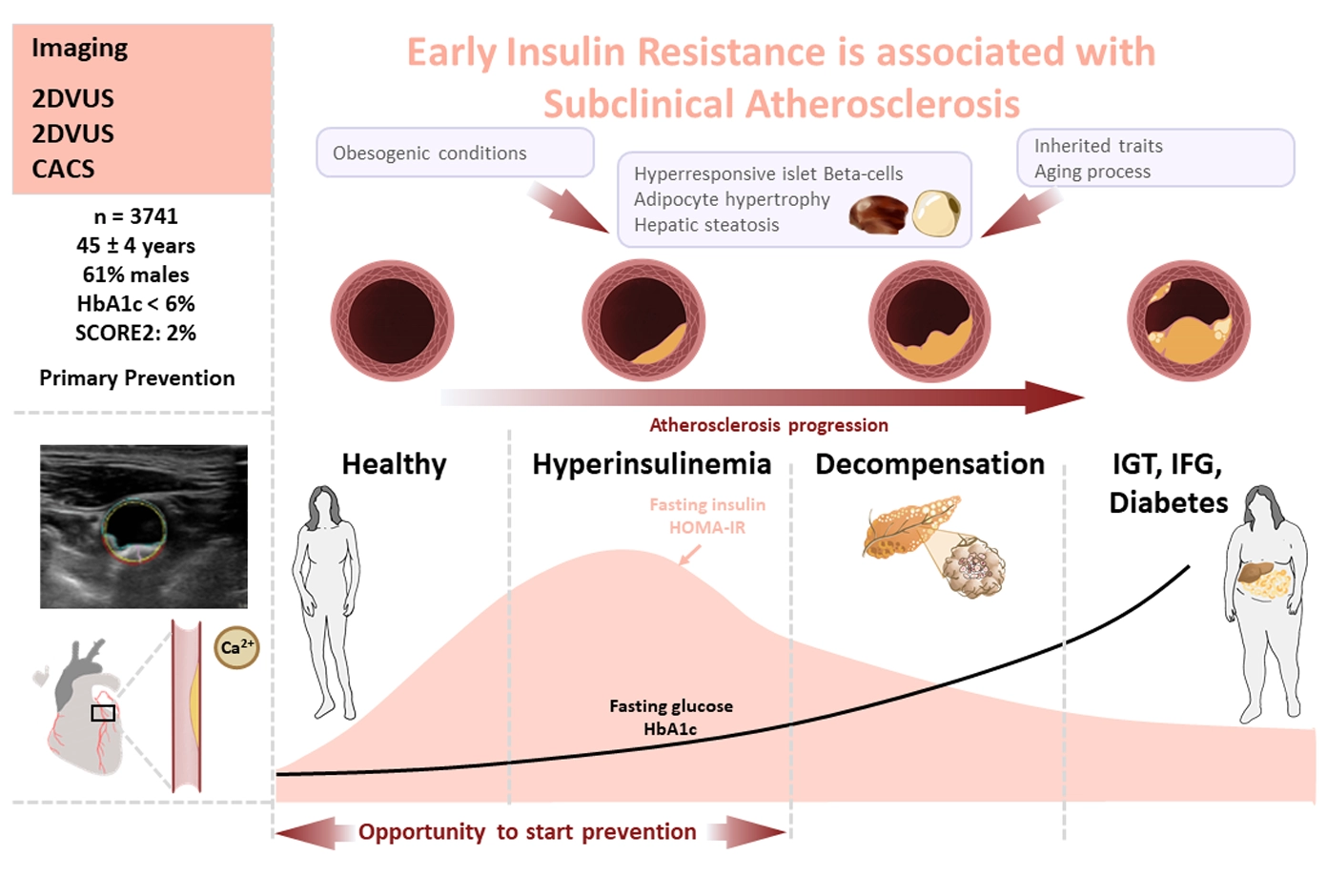 Imaging

2DVUS
2DVUS
CACS

n = 3741
45 ± 4 years
61% males
HbA1c < 6%
SCORE2: 2%

Primary Prevention

$Ca^{2+}$

Early Insulin Resistance is associated with Subclinical Atherosclerosis

Obesogenic conditions

Hyperresponsive islet Beta-cells
Adipocyte hypertrophy
Hepatic steatosis

Inherited traits
Aging process

Atherosclerosis progression

Healthy

Hyperinsulinemia

Fasting insulin
HOMA-IR

Decompensation

IGT, IFG, Diabetes

Fasting glucose
HbA1c

Opportunity to start prevention